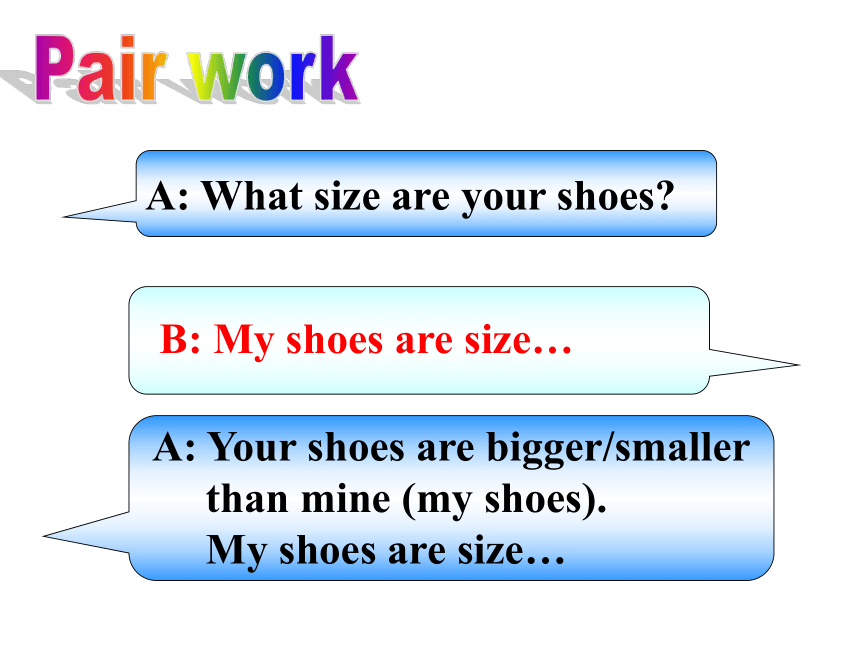 Pair work

A: What size are your shoes?

B: My shoes are size…

A: Your shoes are bigger/smaller than mine (my shoes).
My shoes are size…